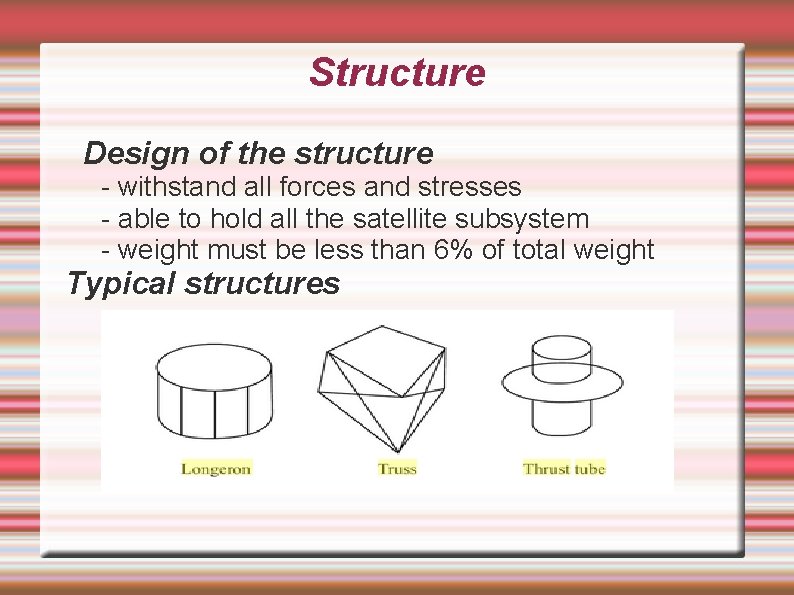 Structure

Design of the structure
- withstand all forces and stresses
- able to hold all the satellite subsystem
- weight must be less than 6% of total weight

Typical structures

Longeron

Truss

Thrust tube